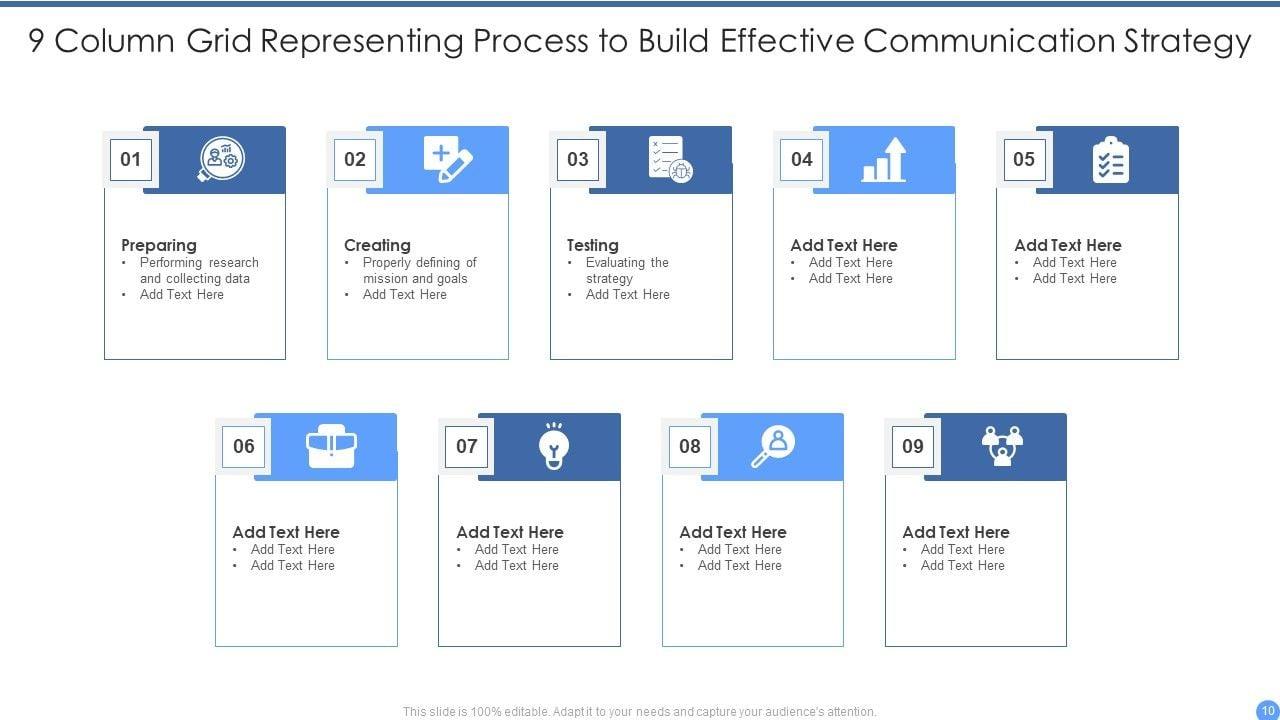 9 Column Grid Representing Process to Build Effective Communication Strategy

01

Preparing
• Performing research and collecting data
• Add Text Here

02

Creating
• Properly defining of mission and goals
• Add Text Here

03

Testing
• Evaluating the strategy
• Add Text Here

04

Add Text Here
• Add Text Here
• Add Text Here

05

Add Text Here
• Add Text Here
• Add Text Here

06

Add Text Here
• Add Text Here
• Add Text Here

07

Add Text Here
• Add Text Here
• Add Text Here

08

Add Text Here
• Add Text Here
• Add Text Here

09

Add Text Here
• Add Text Here
• Add Text Here

This slide is 100% editable. Adapt it to your needs and capture your audience's attention.

10